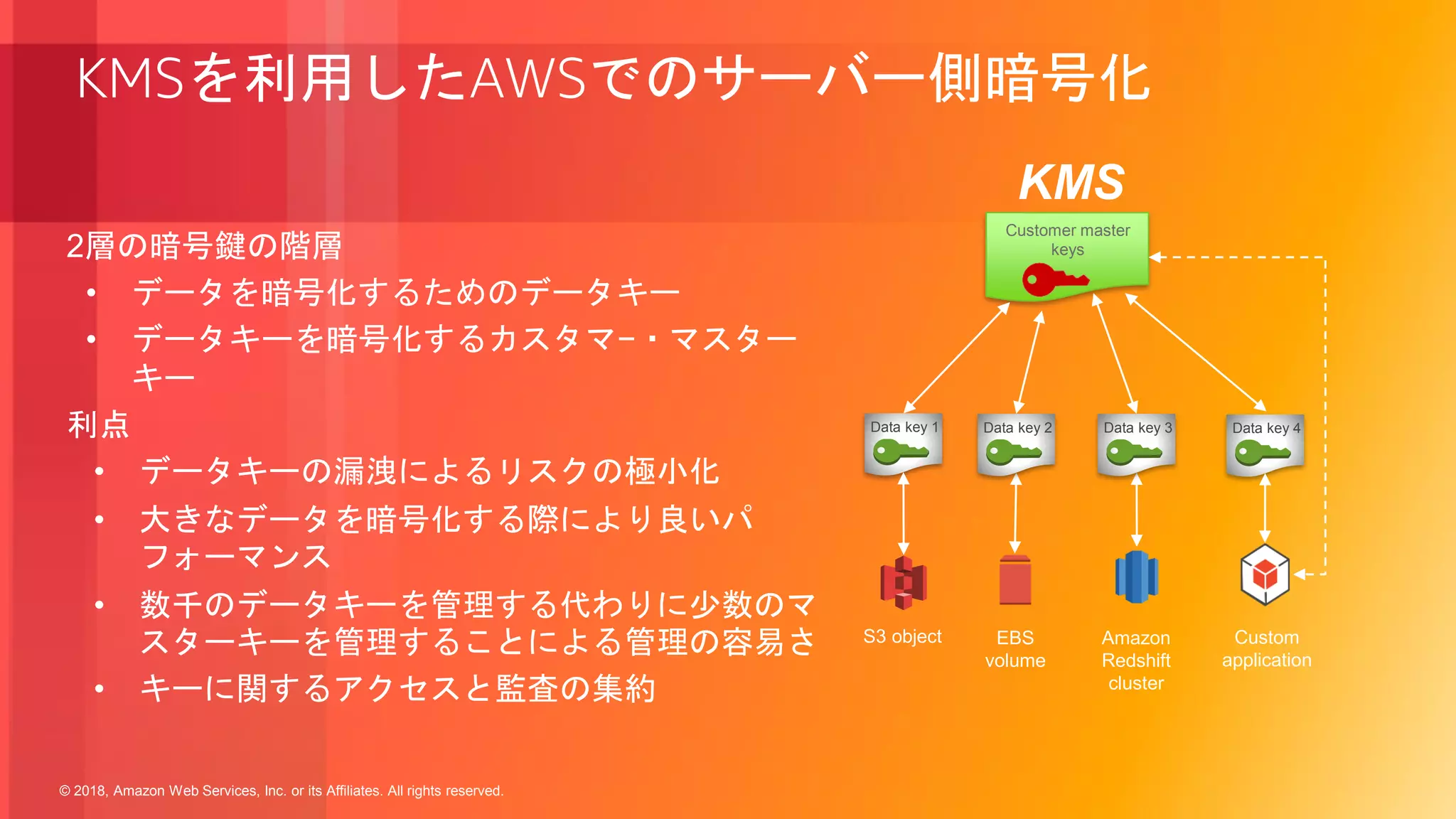 KMSを利用したAWSでのサーバー側暗号化

2層の暗号鍵の階層

• データを暗号化するためのデータキー
• データキーを暗号化するカスタマー・マスターキー

利点

• データキーの漏洩によるリスクの極小化
• 大きなデータを暗号化する際により良いパフォーマンス
• 数千のデータキーを管理する代わりに少数のマスターキーを管理することによる管理の容易さ
• キーに関するアクセスと監査の集約

KMS

Customer master keys

Data key 1
Data key 2
Data key 3
Data key 4

S3 object
EBS volume
Amazon Redshift cluster
Custom application

© 2018, Amazon Web Services, Inc. or its Affiliates. All rights reserved.